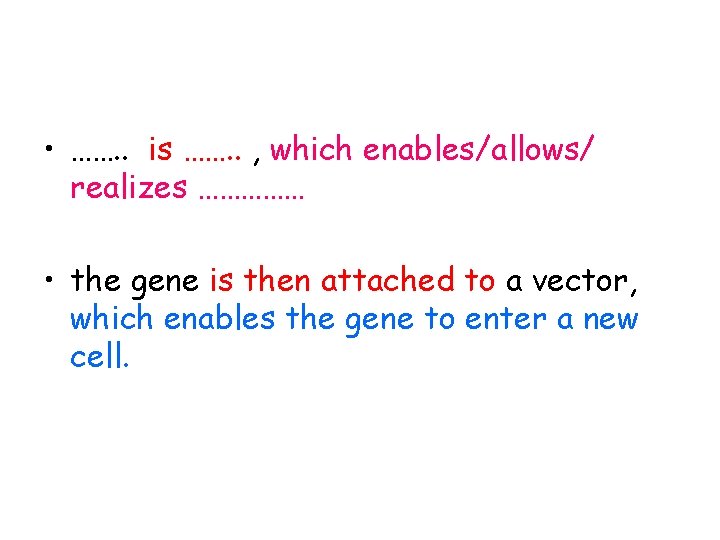 • …….. is …….. , which enables/allows/ realizes ……………

• the gene is then attached to a vector, which enables the gene to enter a new cell.